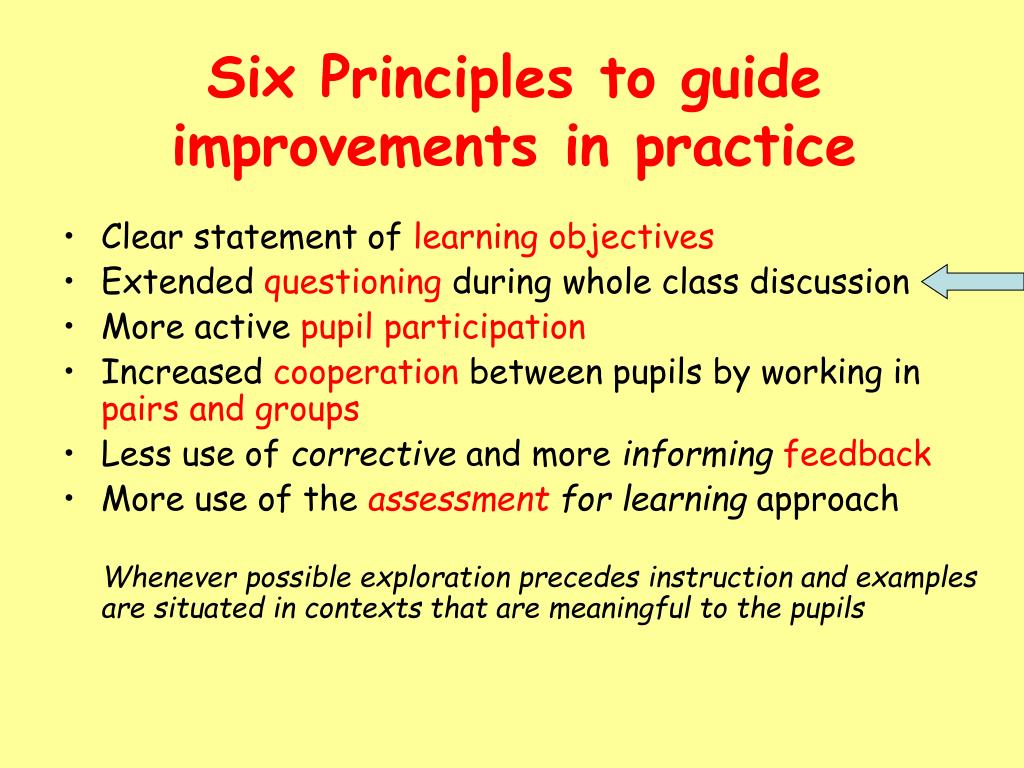 Six Principles to guide improvements in practice

• Clear statement of learning objectives
• Extended questioning during whole class discussion
• More active pupil participation
• Increased cooperation between pupils by working in pairs and groups
• Less use of corrective and more informing feedback
• More use of the assessment for learning approach

Whenever possible exploration precedes instruction and examples are situated in contexts that are meaningful to the pupils